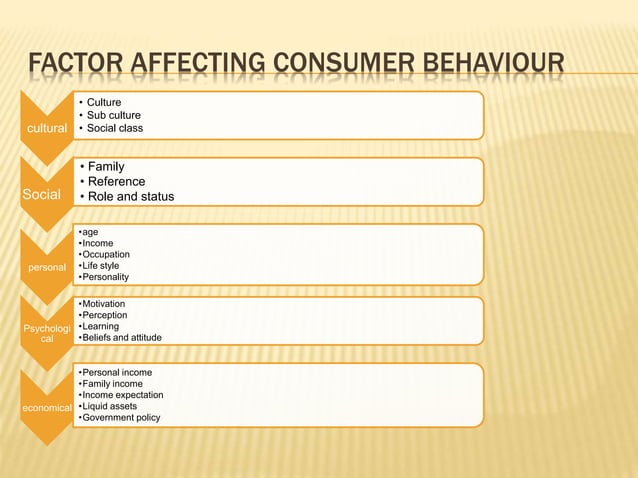 FACTOR AFFECTING CONSUMER BEHAVIOUR

cultural
• Culture
• Sub culture
• Social class

Social
• Family
• Reference
• Role and status

personal
•age
•Income
•Occupation
•Life style
•Personality

Psychological
•Motivation
•Perception
•Learning
•Beliefs and attitude

economical
•Personal income
•Family income
•Income expectation
•Liquid assets
•Government policy